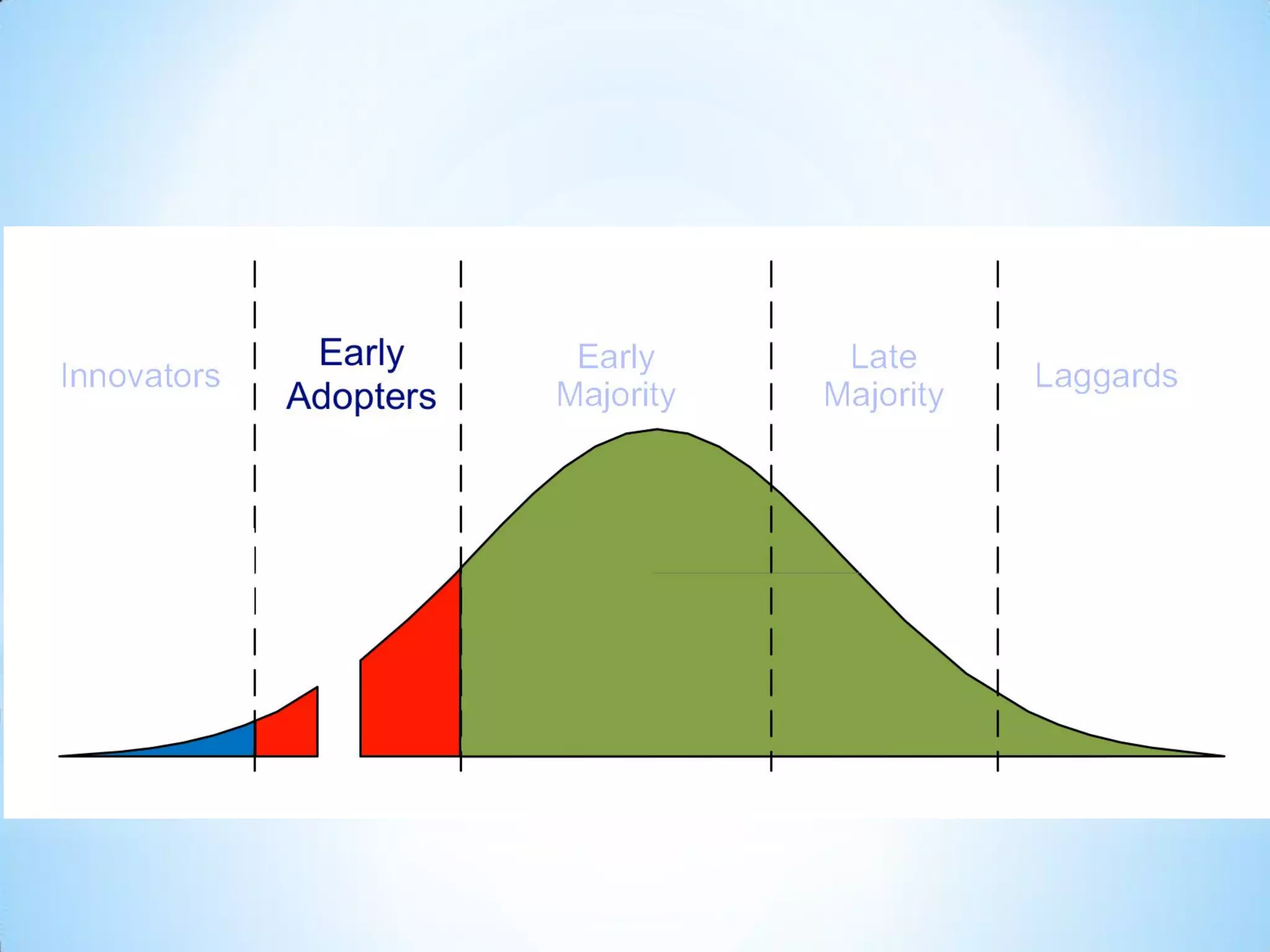 Innovators

Early Adopters

Early Majority

Late Majority

Laggards